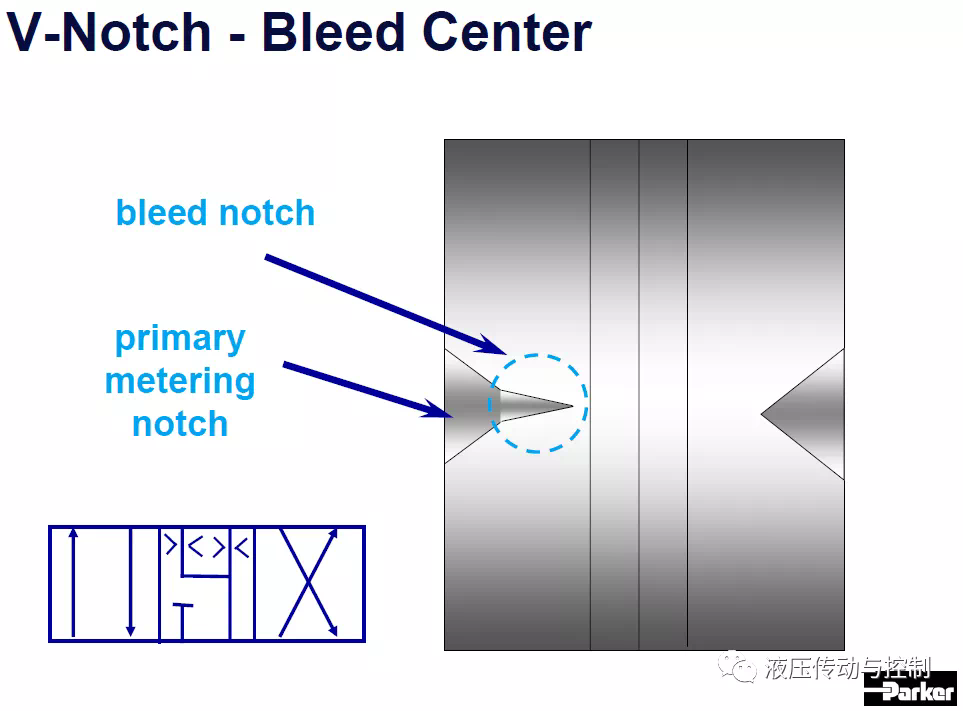 V-Notch - Bleed Center

bleed notch

primary metering notch

液压传动与控制

Parker